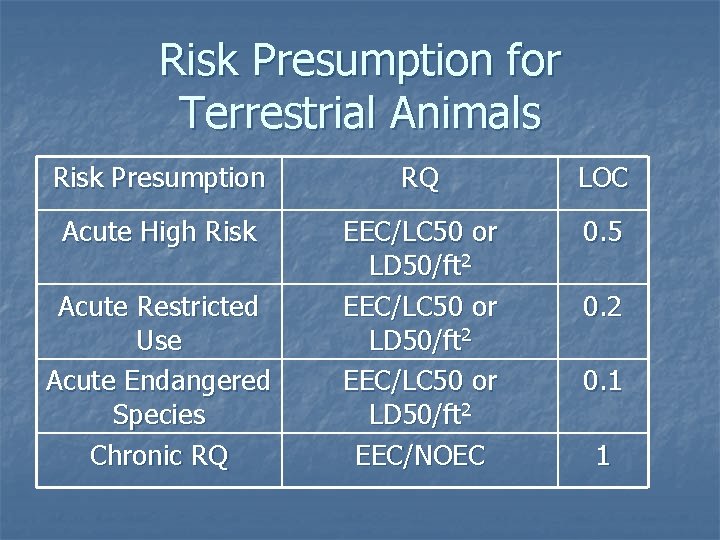 Risk Presumption for Terrestrial Animals

| Risk Presumption | RQ | LOC |
|---|---|---|
| Acute High Risk | EEC/LC50 or LD50/ft$^2$ | 0.5 |
| Acute Restricted Use | EEC/LC50 or LD50/ft$^2$ | 0.2 |
| Acute Endangered Species | EEC/LC50 or LD50/ft$^2$ | 0.1 |
| Chronic RQ | EEC/NOEC | 1 |